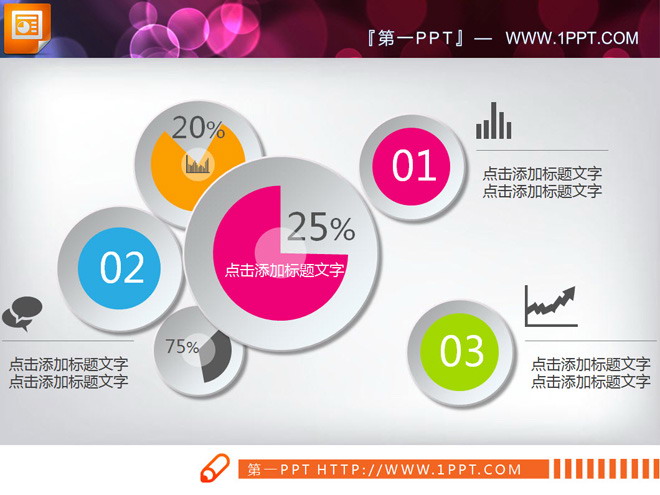 『第一PPT』— WWW.1PPT.COM

20%

01

点击添加标题文字
点击添加标题文字

25%

点击添加标题文字

02

75%

点击添加标题文字
点击添加标题文字

03

点击添加标题文字
点击添加标题文字

第一PPT HTTP://WWW.1PPT.COM